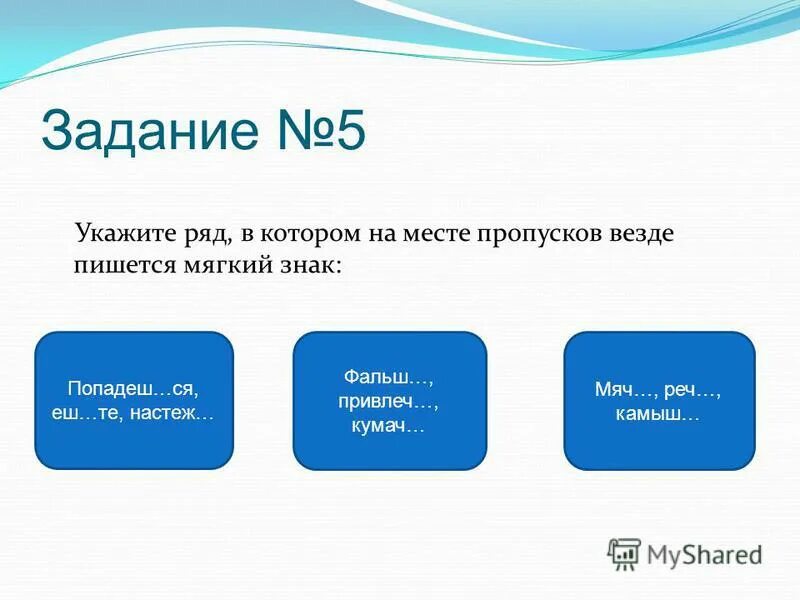 Задание №5

Укажите ряд, в котором на месте пропусков везде пишется мягкий знак:

Попадеш…ся, еш…те, настеж…

Фальш…, привлеч…, кумач…

Мяч…, реч…, камыш…

MyShared